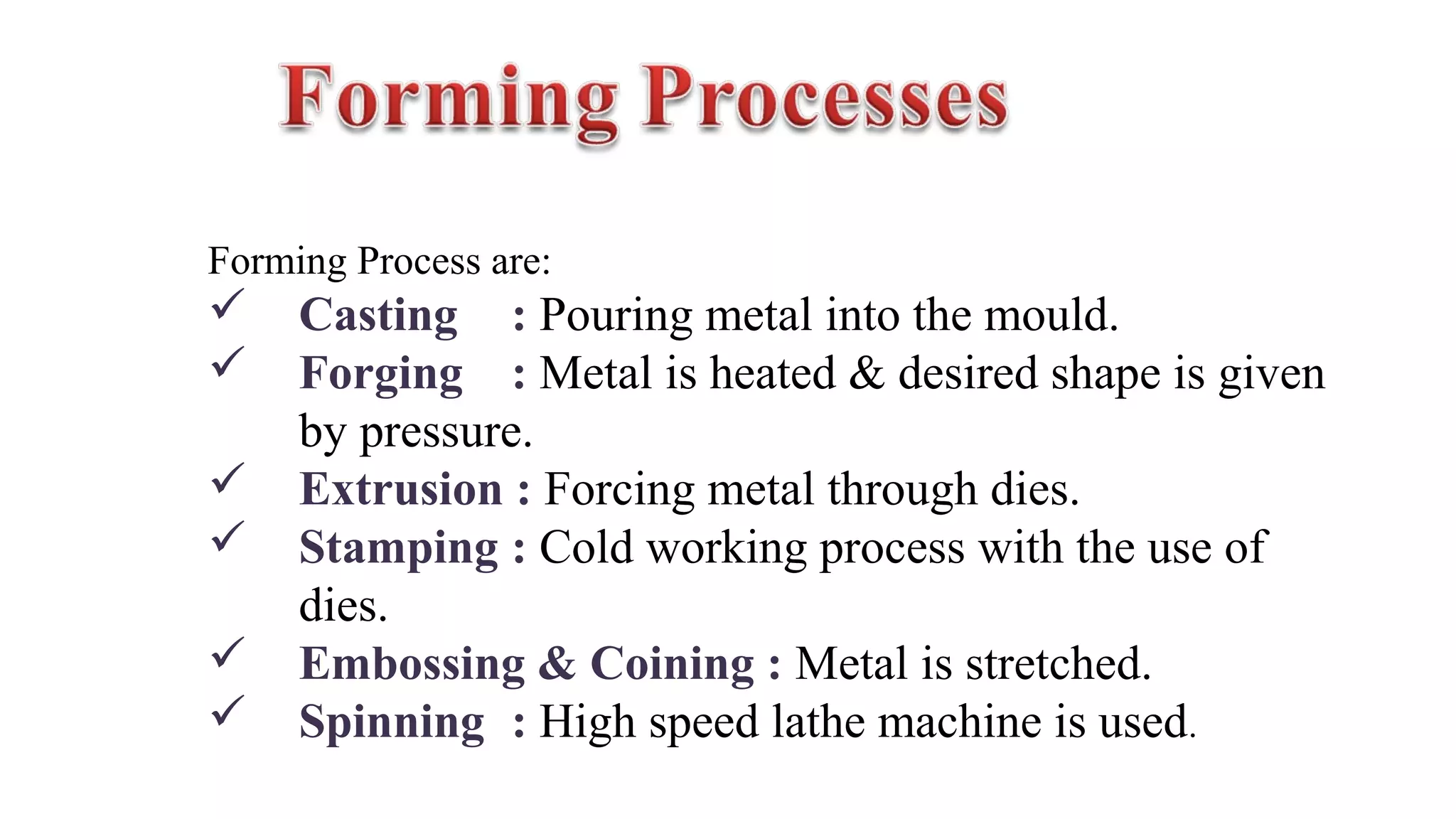 Forming Processes

Forming Process are:
✓ Casting : Pouring metal into the mould.
✓ Forging : Metal is heated & desired shape is given by pressure.
✓ Extrusion : Forcing metal through dies.
✓ Stamping : Cold working process with the use of dies.
✓ Embossing & Coining : Metal is stretched.
✓ Spinning : High speed lathe machine is used.